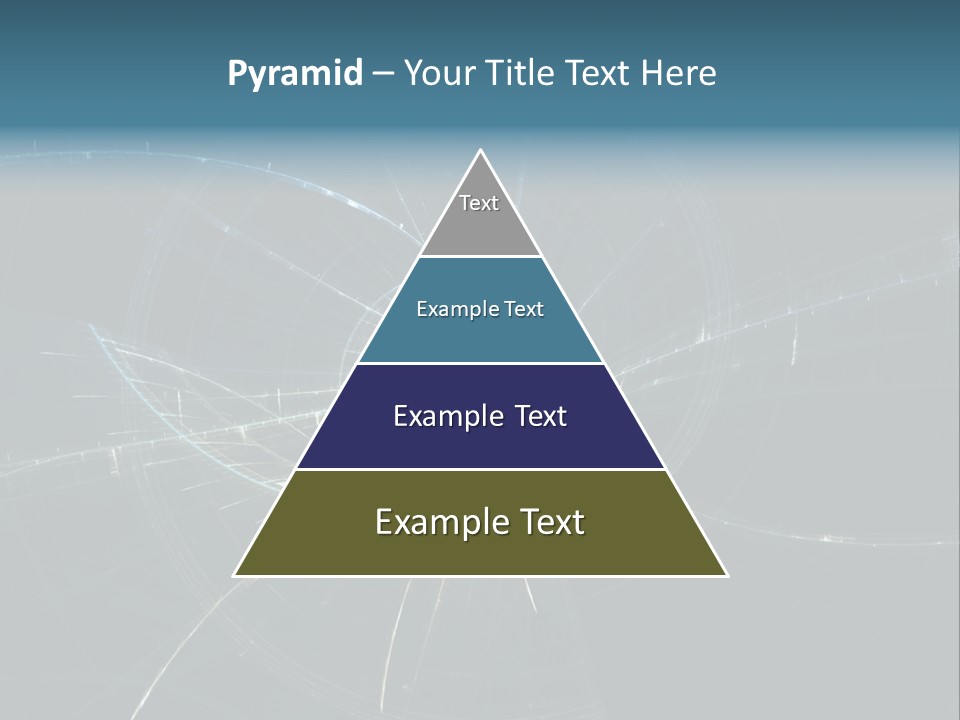 Pyramid – Your Title Text Here

Text

Example Text

Example Text

Example Text